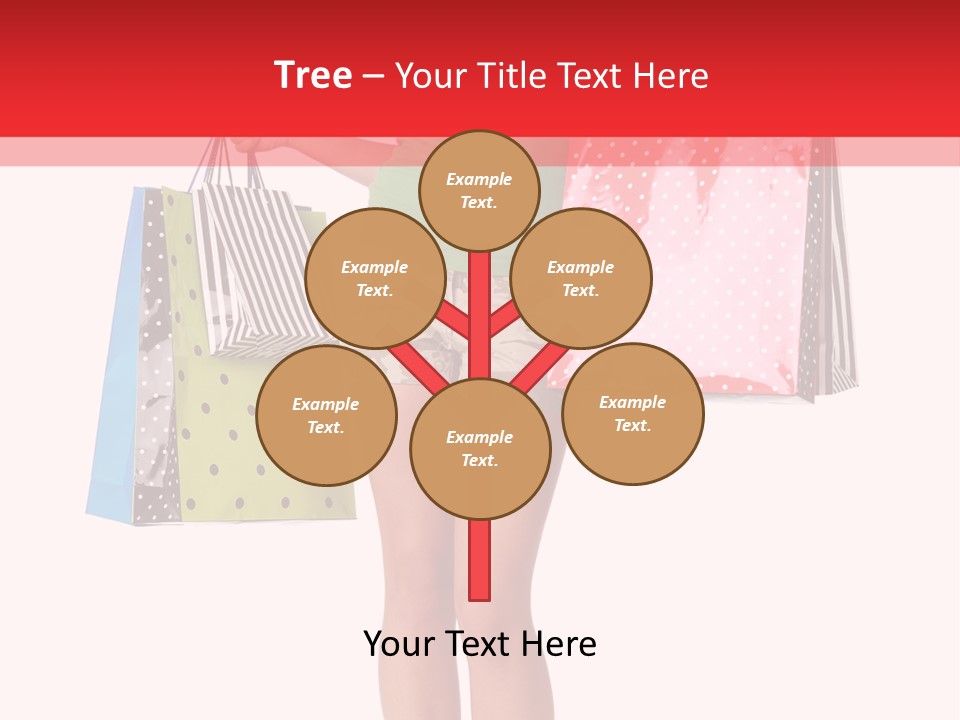 Tree – Your Title Text Here

Example Text.

Example Text.

Example Text.

Example Text.

Example Text.

Example Text.

Your Text Here